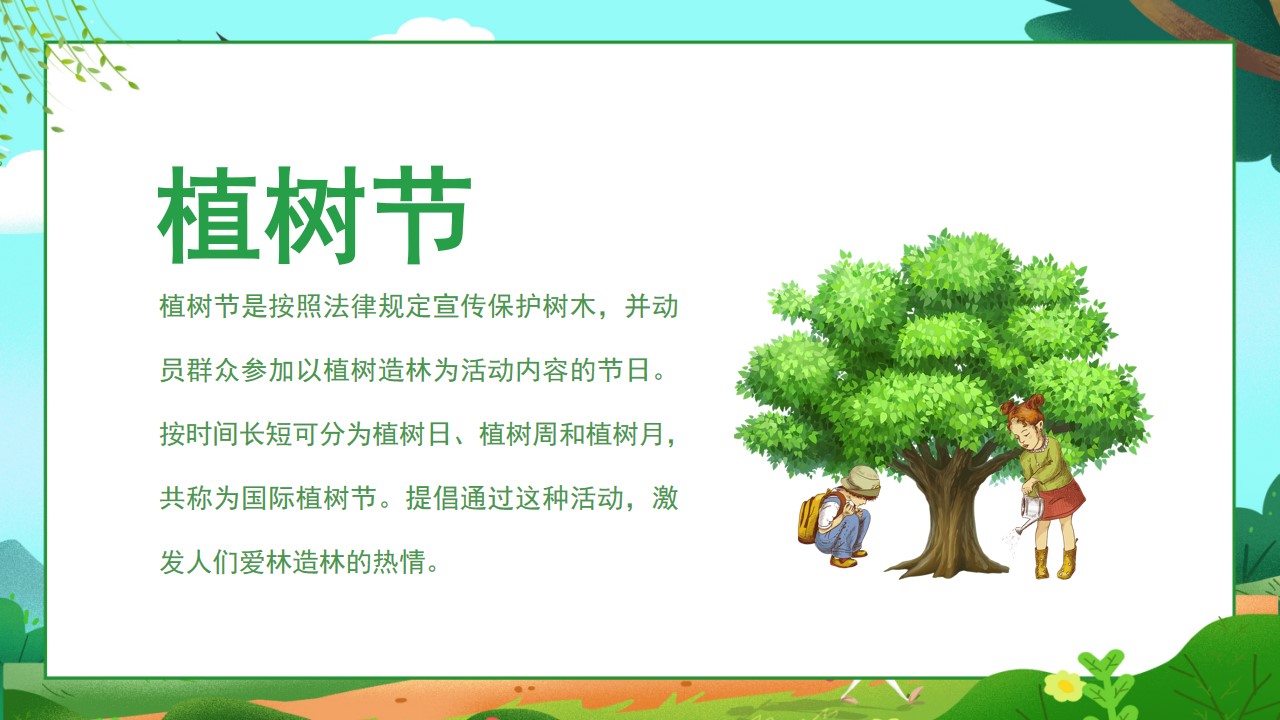 植树节

植树节是按照法律规定宣传保护树木，并动员群众参加以植树造林为活动内容的节日。按时间长短可分为植树日、植树周和植树月，共称为国际植树节。提倡通过这种活动，激发人们爱林造林的热情。